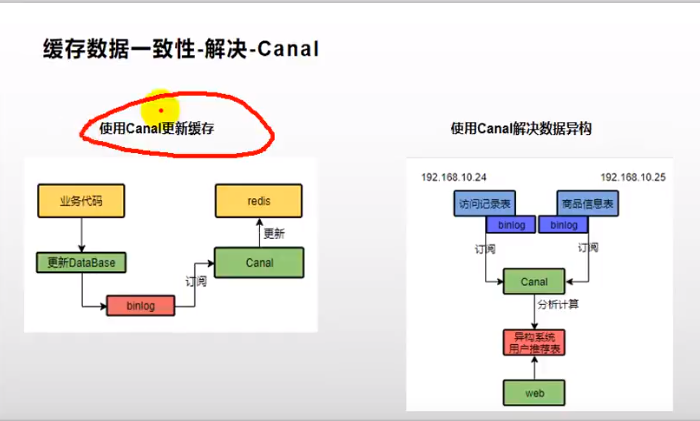 缓存数据一致性-解决-Canal

使用Canal更新缓存

业务代码

更新DataBase

binlog

订阅

Canal

更新

redis

使用Canal解决数据异构

192.168.10.24

192.168.10.25

访问记录表

binlog

商品信息表

binlog

订阅

订阅

Canal

分析计算

异构系统
用户推荐表

web